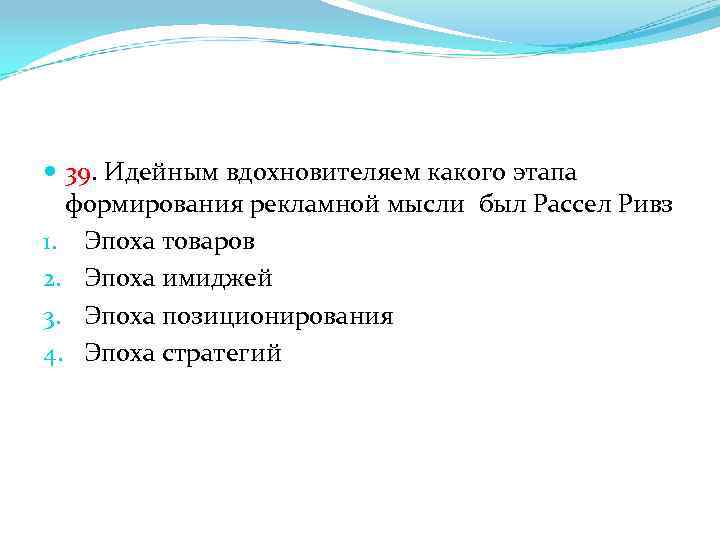 39. Идейным вдохновителяем какого этапа формирования рекламной мысли  был Рассел Ривз

1. Эпоха товаров
2. Эпоха имиджей
3. Эпоха позиционирования
4. Эпоха стратегий